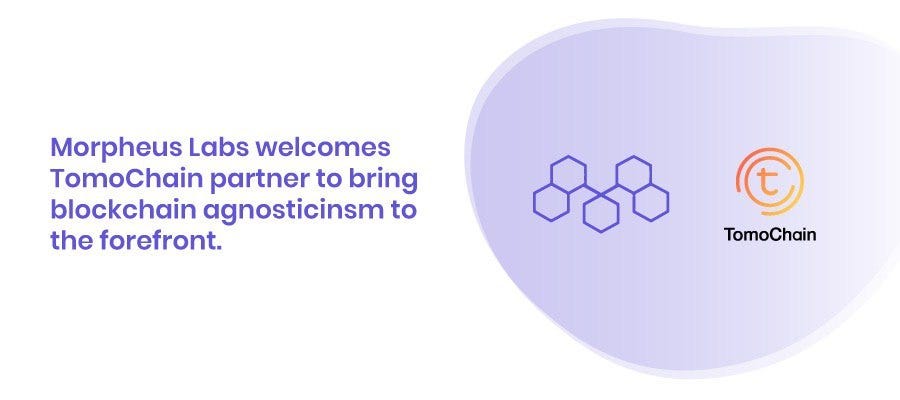 Morpheus Labs welcomes TomoChain partner to bring blockchain agnosticinsm to the forefront.

t

TomoChain